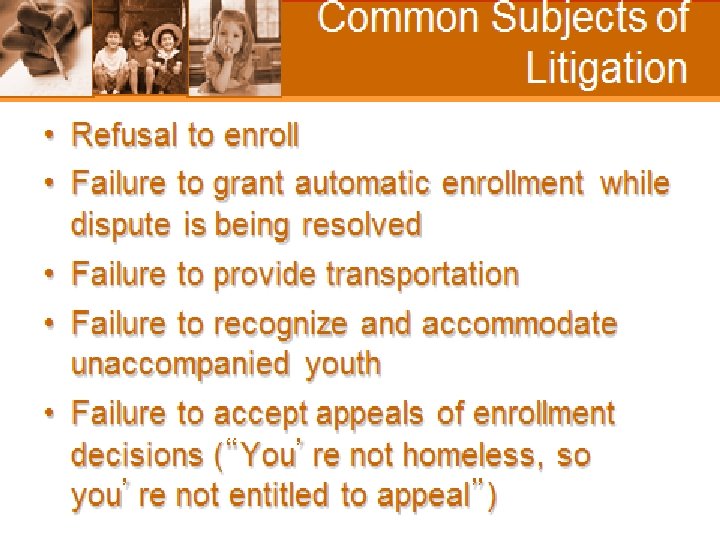 Common Subjects of Litigation

• Refusal to enroll
• Failure to grant automatic enrollment while dispute is being resolved
• Failure to provide transportation
• Failure to recognize and accommodate unaccompanied youth
• Failure to accept appeals of enrollment decisions ("You' re not homeless, so you' re not entitled to appeal")